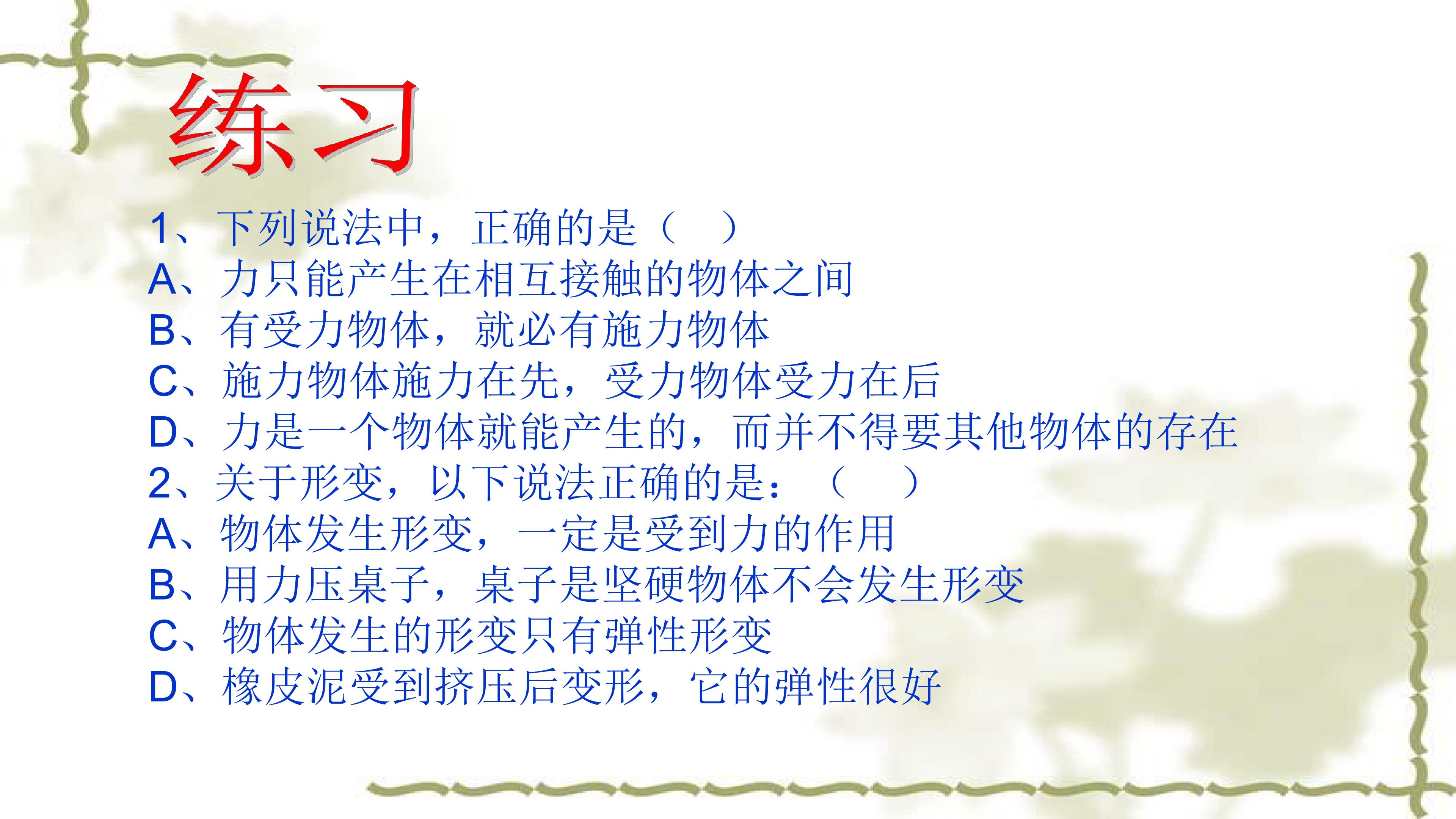 练习

1、下列说法中，正确的是（　）
A、力只能产生在相互接触的物体之间
B、有受力物体，就必有施力物体
C、施力物体施力在先，受力物体受力在后
D、力是一个物体就能产生的，而并不得要其他物体的存在
2、关于形变，以下说法正确的是：（　）
A、物体发生形变，一定是受到力的作用
B、用力压桌子，桌子是坚硬物体不会发生形变
C、物体发生的形变只有弹性形变
D、橡皮泥受到挤压后变形，它的弹性很好